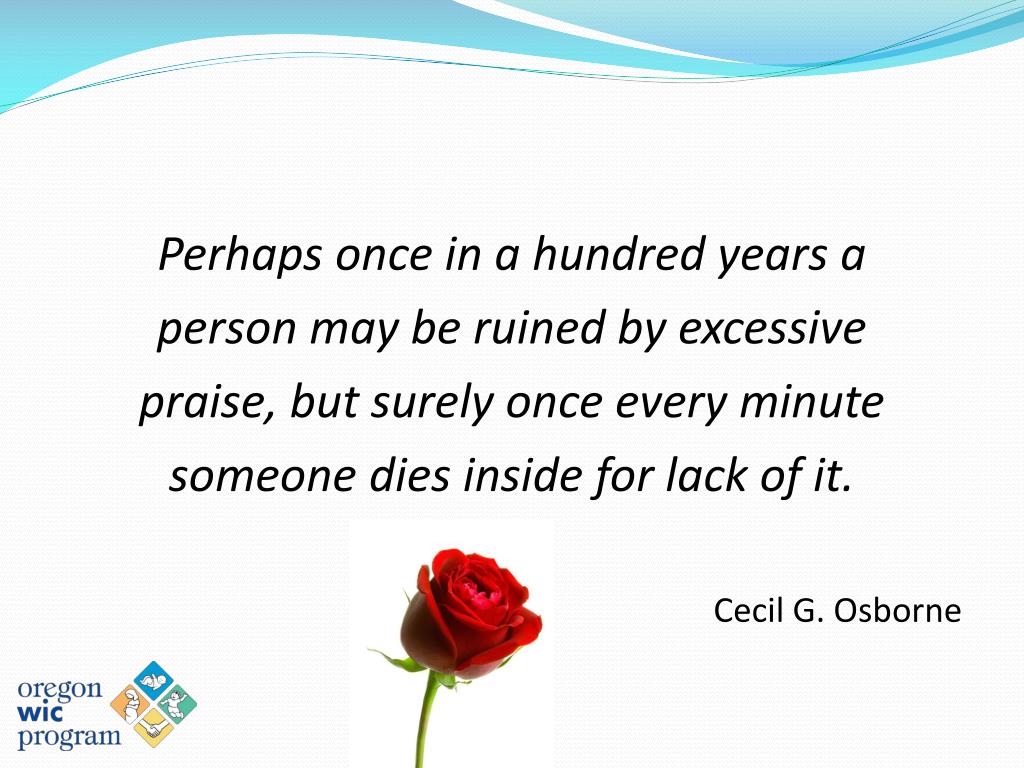 Perhaps once in a hundred years a person may be ruined by excessive praise, but surely once every minute someone dies inside for lack of it.

Cecil G. Osborne

oregon
wic
program